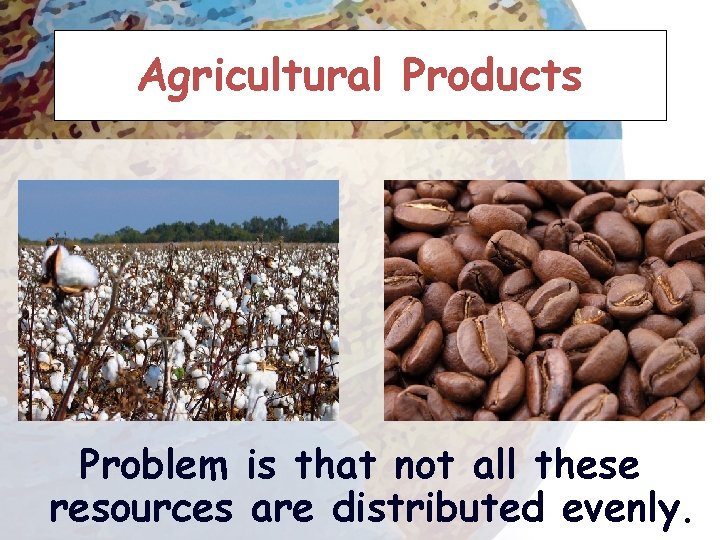 Agricultural Products

Problem is that not all these resources are distributed evenly.